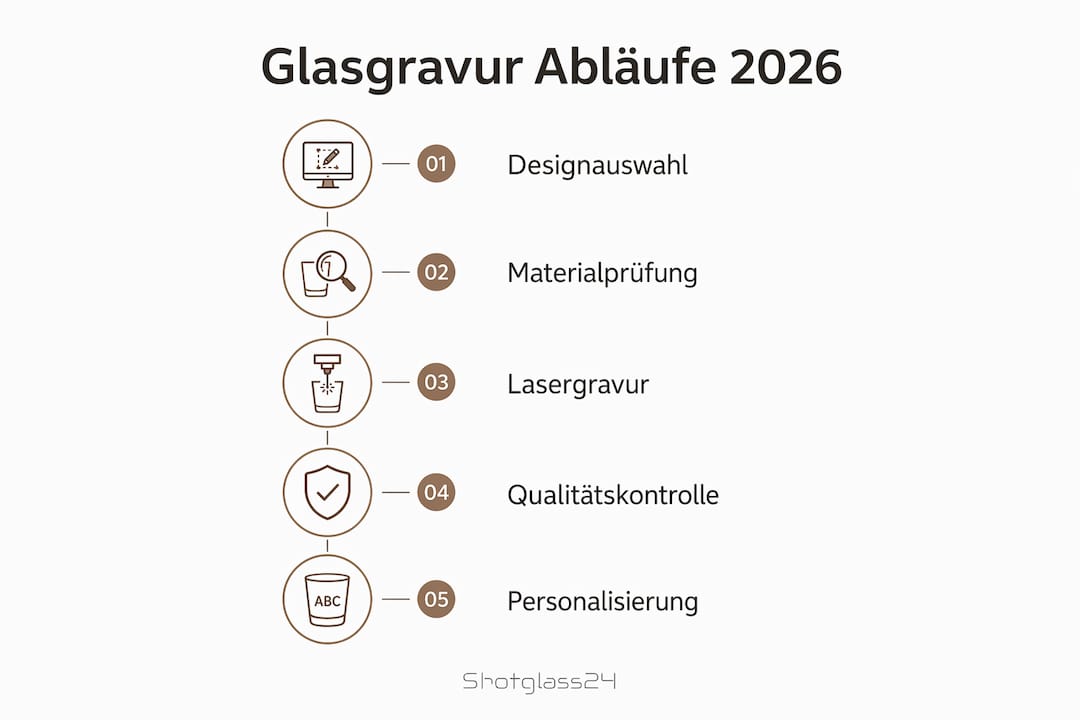 Glasgravur Abläufe 2026

01 Designauswahl

02 Materialprüfung

03 Lasergravur

04 Qualitätskontrolle

ABC

05 Personalisierung

Shotglass24